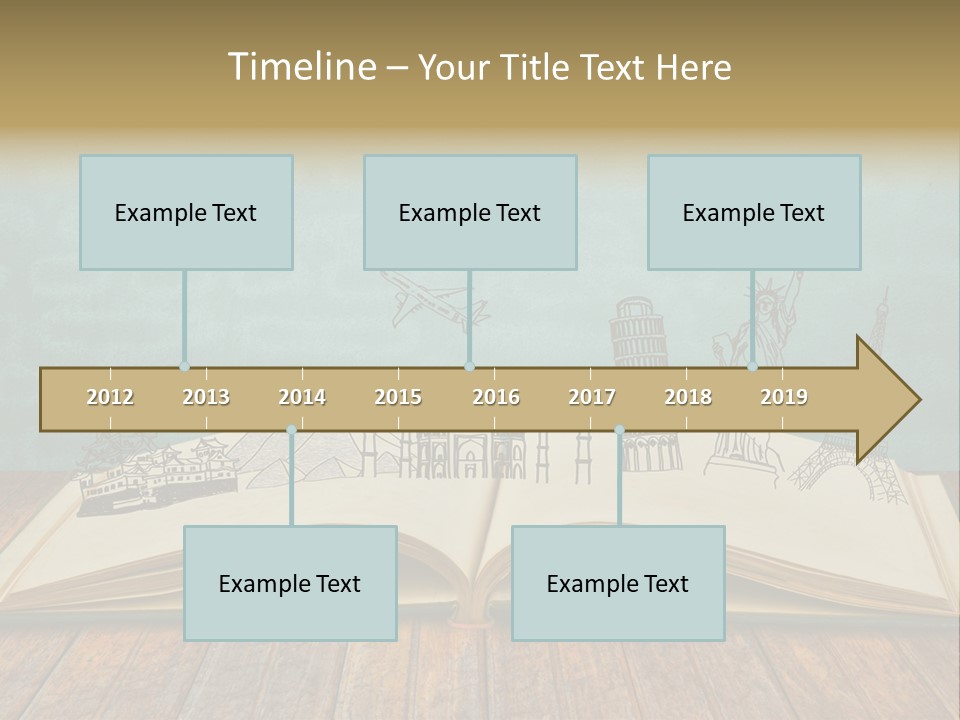 Timeline – Your Title Text Here

Example Text

Example Text

Example Text

2012 2013 2014 2015 2016 2017 2018 2019

Example Text

Example Text